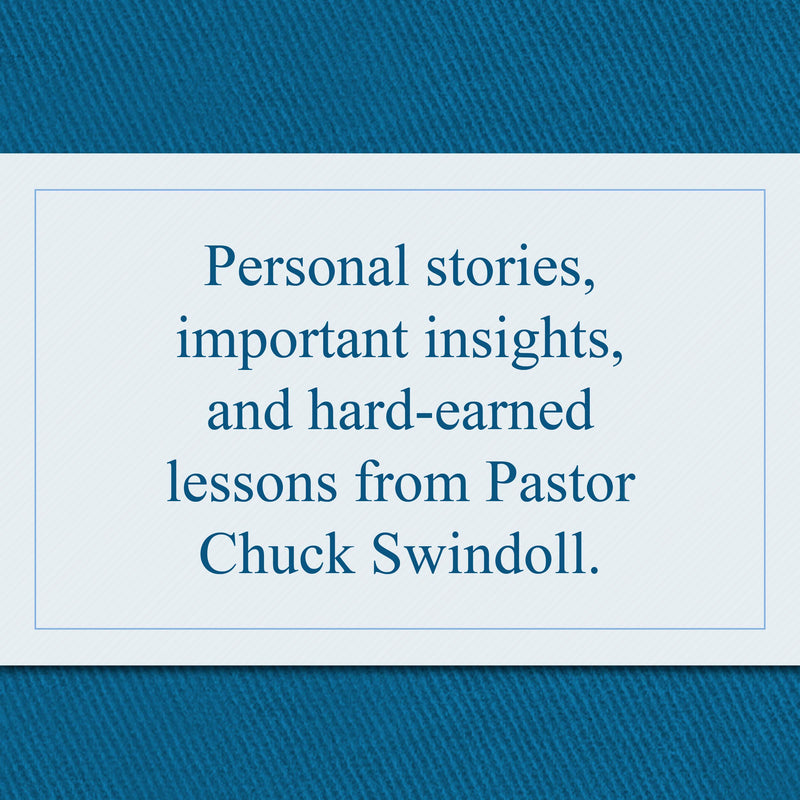 Personal stories, important insights, and hard-earned lessons from Pastor Chuck Swindoll.